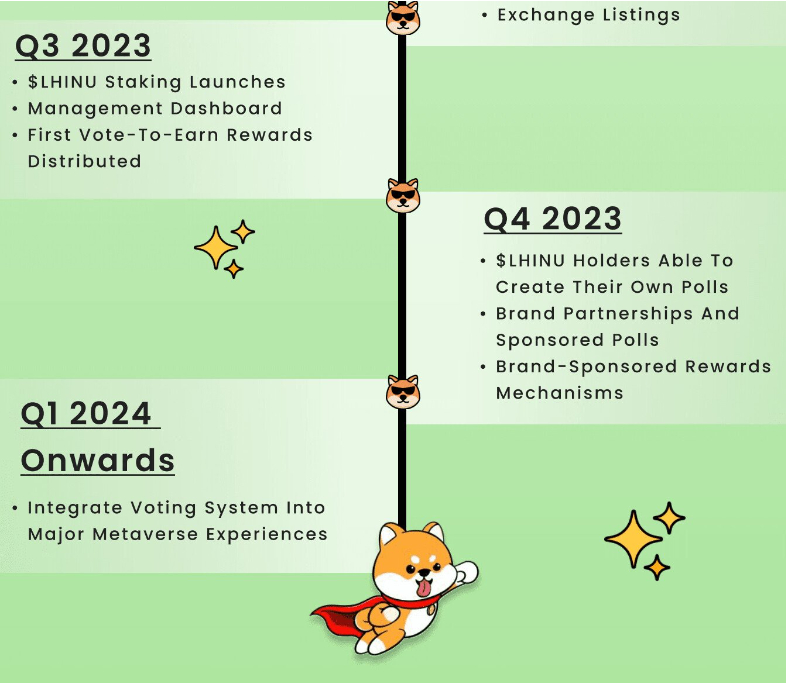 • Exchange Listings

Q3 2023

• \$LHINU Staking Launches
• Management Dashboard
• First Vote-To-Earn Rewards Distributed

Q4 2023

• \$LHINU Holders Able To Create Their Own Polls
• Brand Partnerships And Sponsored Polls
• Brand-Sponsored Rewards Mechanisms

Q1 2024 Onwards

• Integrate Voting System Into Major Metaverse Experiences